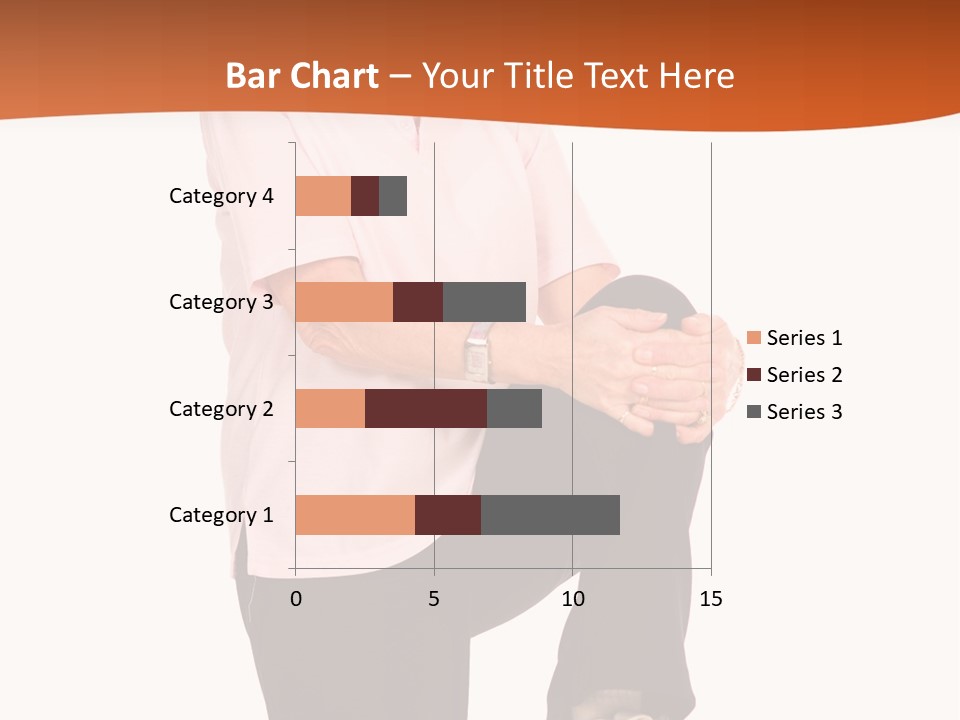 Bar Chart – Your Title Text Here

Category 4
Category 3
Category 2
Category 1

0
5
10
15

Series 1
Series 2
Series 3